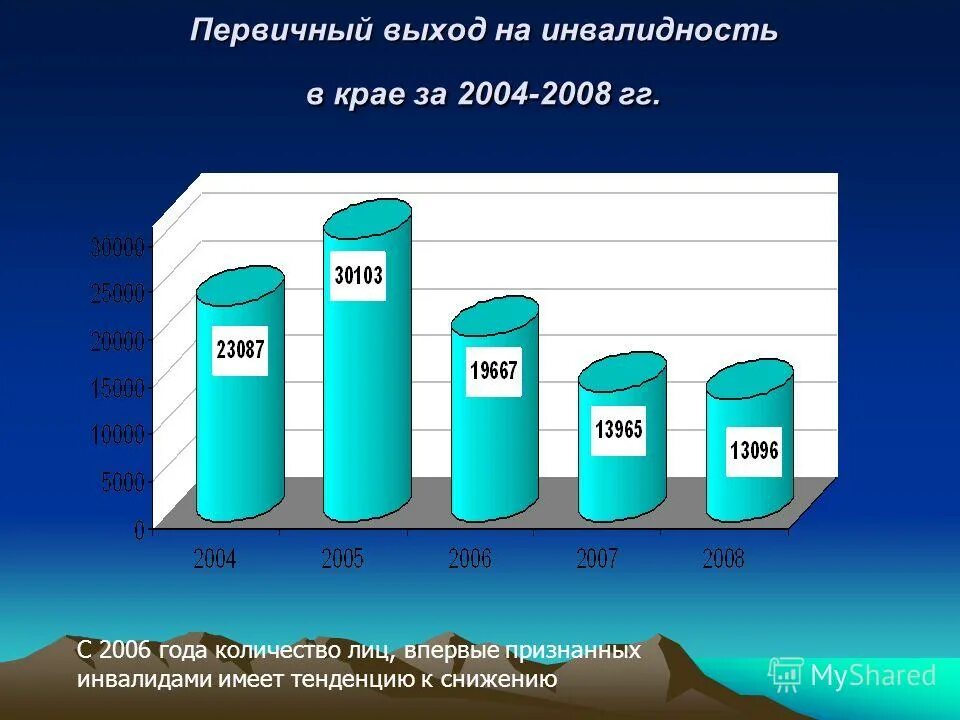 Первичный выход на инвалидность

в крае за 2004-2008 гг.

30000
25000
20000
15000
10000
5000
0

23087
30103
19667
13965
13096

2004
2005
2006
2007
2008

С 2006 года количество лиц, впервые признанных инвалидами имеет тенденцию к снижению

MyShared